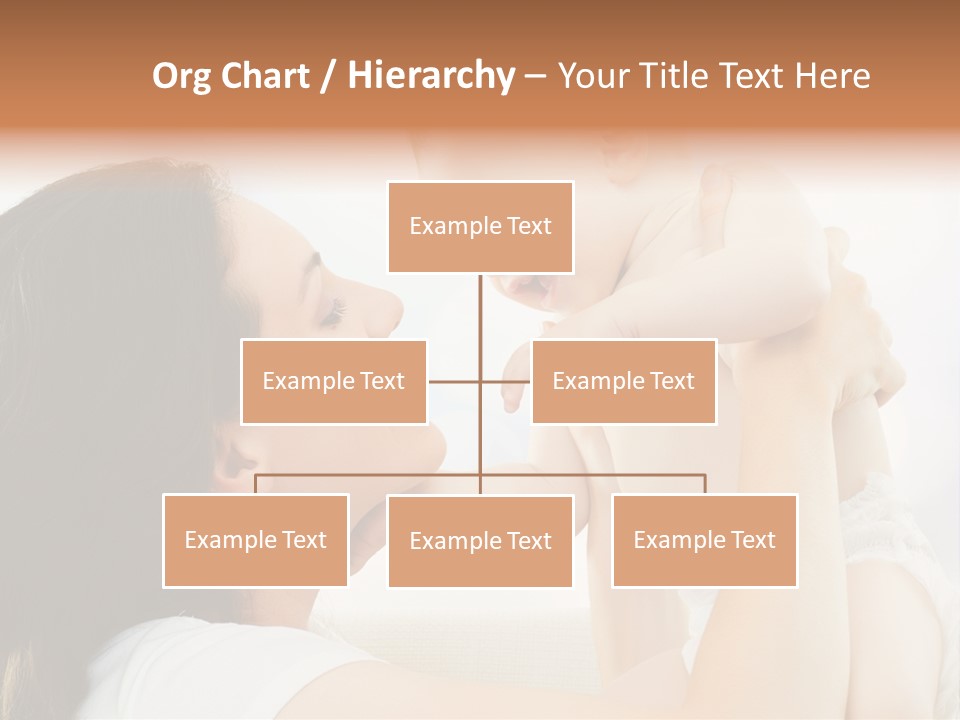 Org Chart / Hierarchy – Your Title Text Here

Example Text

Example Text

Example Text

Example Text

Example Text

Example Text